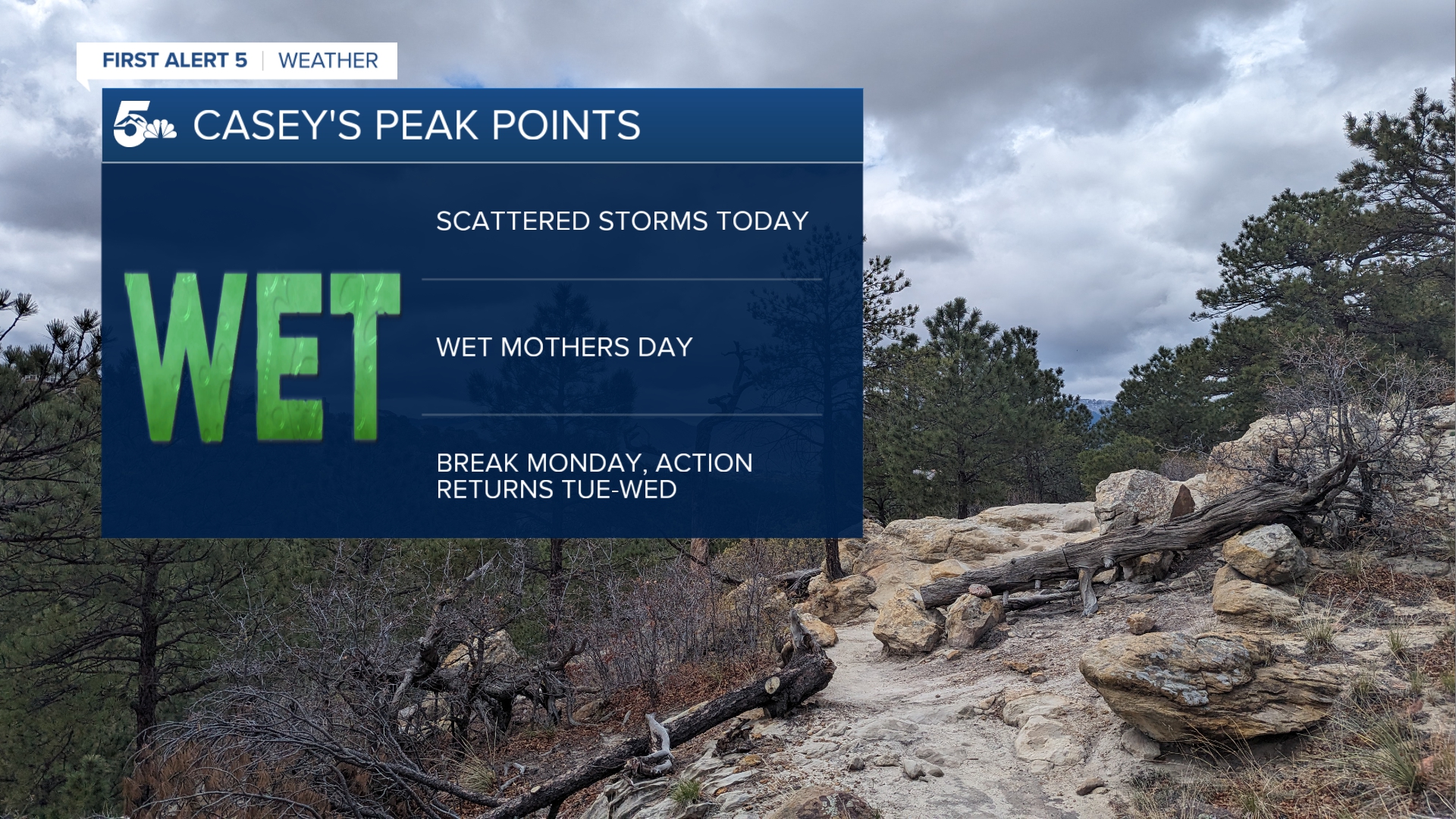 FIRST ALERT 5 | WEATHER

5 CASEY'S PEAK POINTS

WET

SCATTERED STORMS TODAY

WET MOTHERS DAY

BREAK MONDAY, ACTION RETURNS TUE-WED